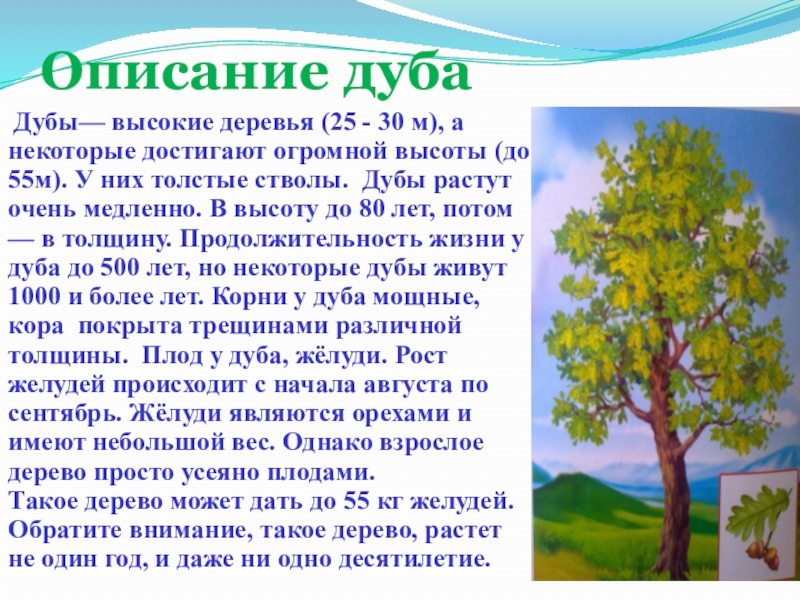 Описание дуба

Дубы— высокие деревья (25 - 30 м), а некоторые достигают огромной высоты (до 55м). У них толстые стволы. Дубы растут очень медленно. В высоту до 80 лет, потом — в толщину. Продолжительность жизни у дуба до 500 лет, но некоторые дубы живут 1000 и более лет. Корни у дуба мощные, кора покрыта трещинами различной толщины. Плод у дуба, жёлуди. Рост желудей происходит с начала августа по сентябрь. Жёлуди являются орехами и имеют небольшой вес. Однако взрослое дерево просто усеяно плодами.
Такое дерево может дать до 55 кг желудей. Обратите внимание, такое дерево, растет не один год, и даже ни одно десятилетие.